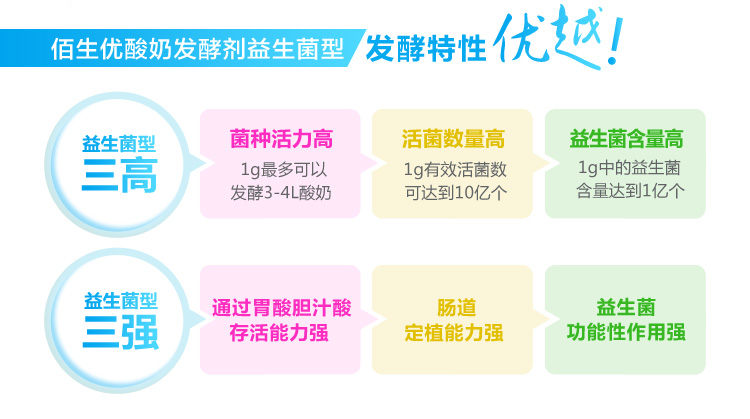 佰生优酸奶发酵剂益生菌型 发酵特性 优越!

益生菌型
三高

菌种活力高
1g最多可以发酵3-4L酸奶

活菌数量高
1g有效活菌数可达到10亿个

益生菌含量高
1g中的益生菌含量达到1亿个

益生菌型
三强

通过胃酸胆汁酸存活能力强

肠道定植能力强

益生菌功能性作用强